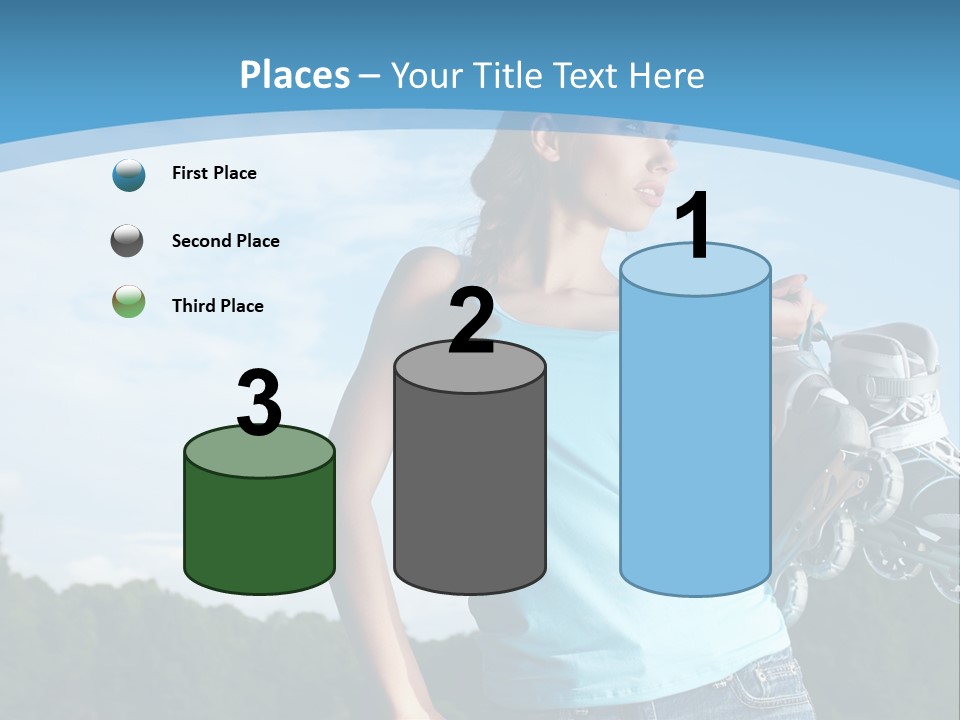 Places – Your Title Text Here

First Place

Second Place

Third Place

3

2

1